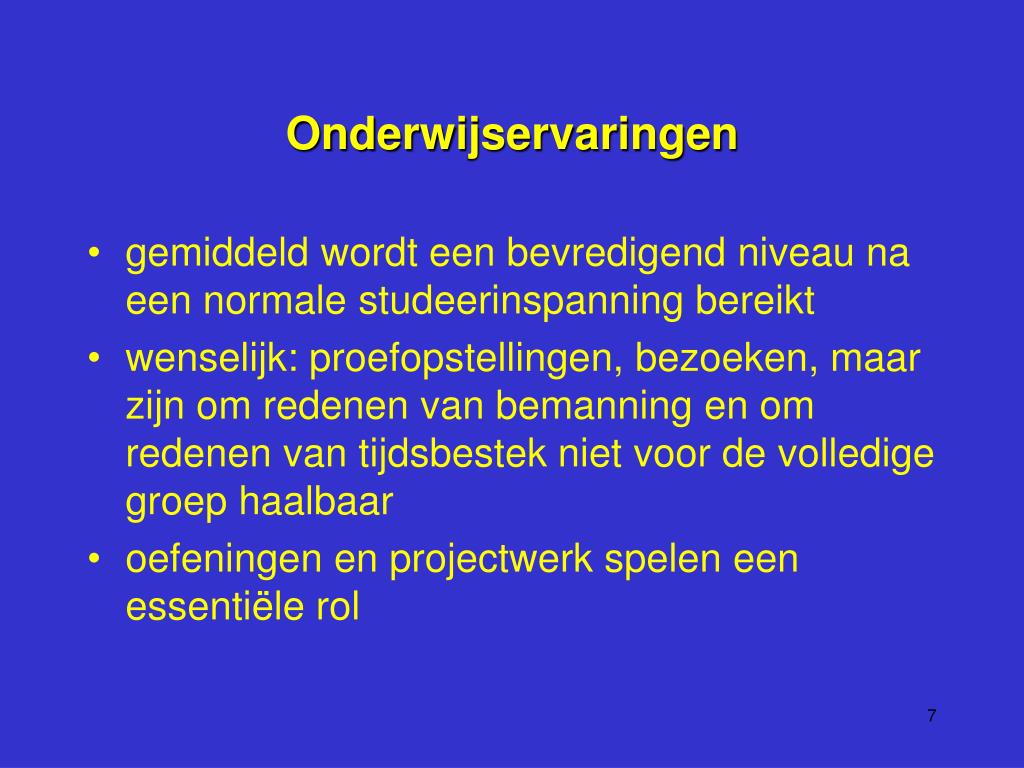 Onderwijservaringen

• gemiddeld wordt een bevredigend niveau na een normale studeerinspanning bereikt

• wenselijk: proefopstellingen, bezoeken, maar zijn om redenen van bemanning en om redenen van tijdsbestek niet voor de volledige groep haalbaar

• oefeningen en projectwerk spelen een essentiële rol

7